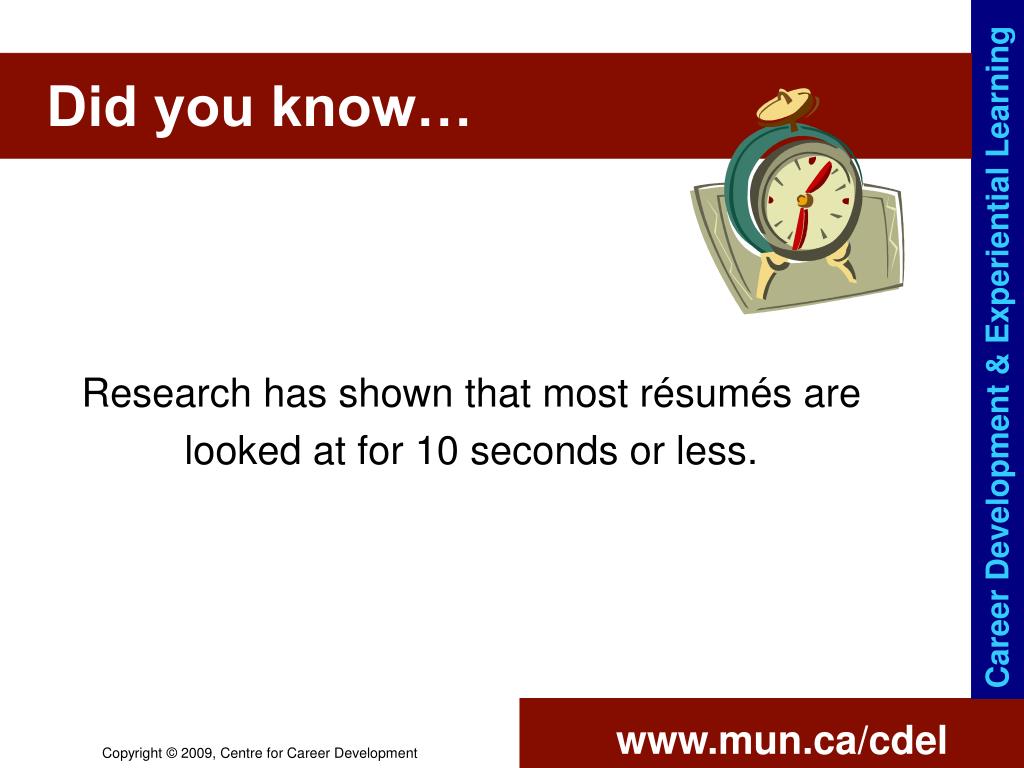 Did you know…

Research has shown that most résumés are looked at for 10 seconds or less.

Career Development & Experiential Learning

Copyright © 2009, Centre for Career Development

www.mun.ca/cdel